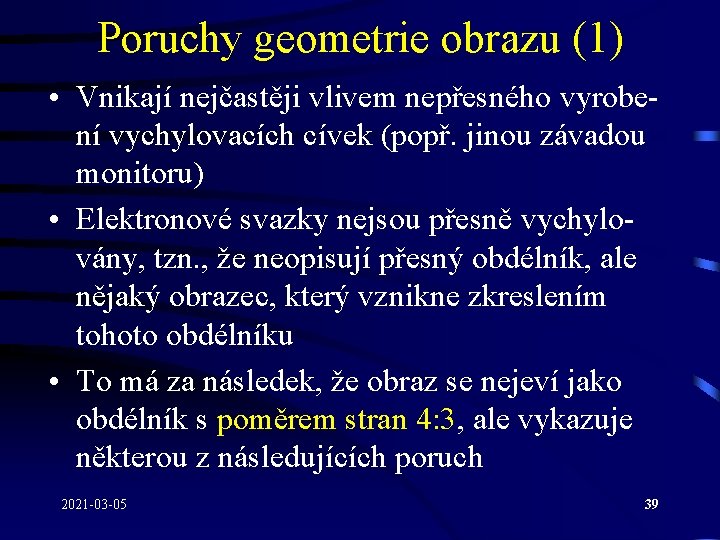 Poruchy geometrie obrazu (1)

• Vnikají nejčastěji vlivem nepřesného vyrobení vychylovacích cívek (popř. jinou závadou monitoru)

• Elektronové svazky nejsou přesně vychylovány, tzn., že neopisují přesný obdélník, ale nějaký obrazec, který vznikne zkreslením tohoto obdélníku

• To má za následek, že obraz se nejeví jako obdélník s poměrem stran 4:3, ale vykazuje některou z následujících poruch

2021-03-05

39